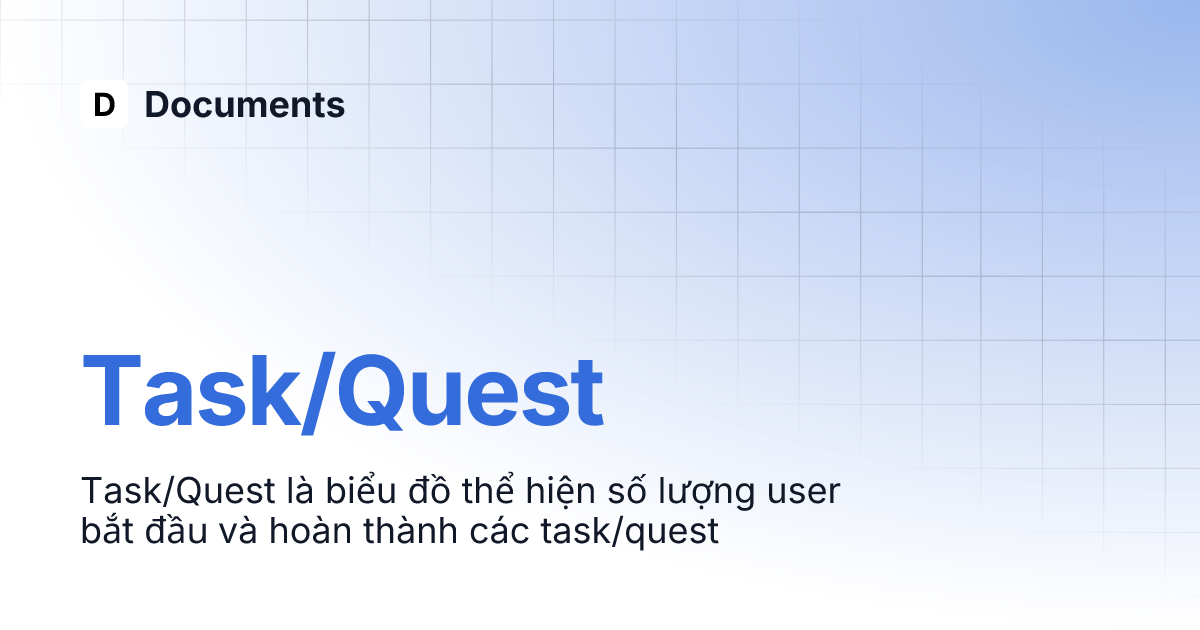 D Documents

Task/Quest

Task/Quest là biểu đồ thể hiện số lượng user bắt đầu và hoàn thành các task/quest